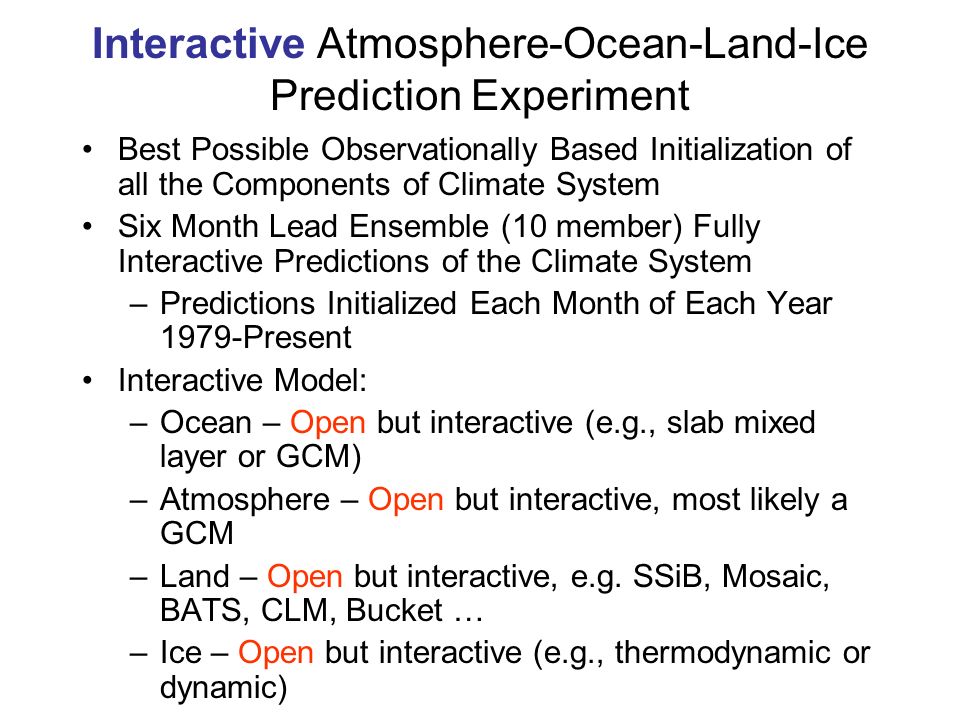 Interactive Atmosphere-Ocean-Land-Ice Prediction Experiment

• Best Possible Observationally Based Initialization of all the Components of Climate System
• Six Month Lead Ensemble (10 member) Fully Interactive Predictions of the Climate System
– Predictions Initialized Each Month of Each Year 1979-Present
• Interactive Model:
– Ocean – Open but interactive (e.g., slab mixed layer or GCM)
– Atmosphere – Open but interactive, most likely a GCM
– Land – Open but interactive, e.g. SSiB, Mosaic, BATS, CLM, Bucket …
– Ice – Open but interactive (e.g., thermodynamic or dynamic)